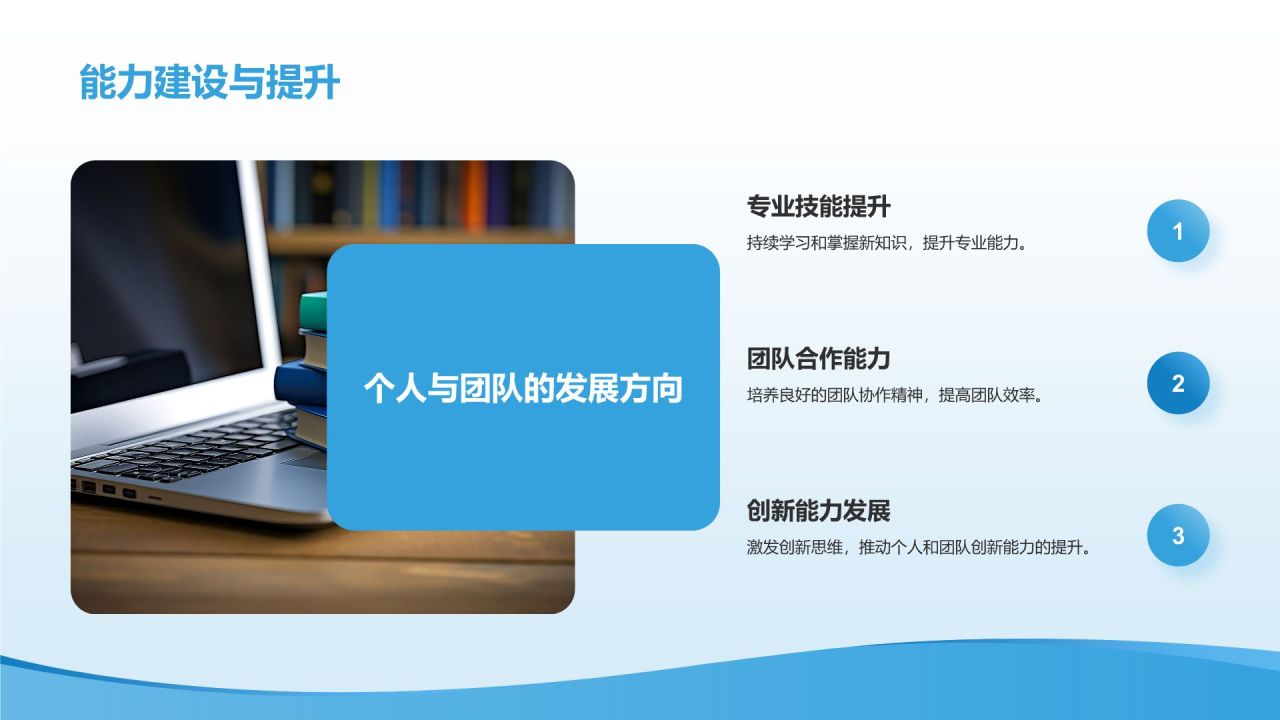 能力建设与提升

个人与团队的发展方向

专业技能提升
持续学习和掌握新知识，提升专业能力。
1

团队合作能力
培养良好的团队协作精神，提高团队效率。
2

创新能力发展
激发创新思维，推动个人和团队创新能力的提升。
3